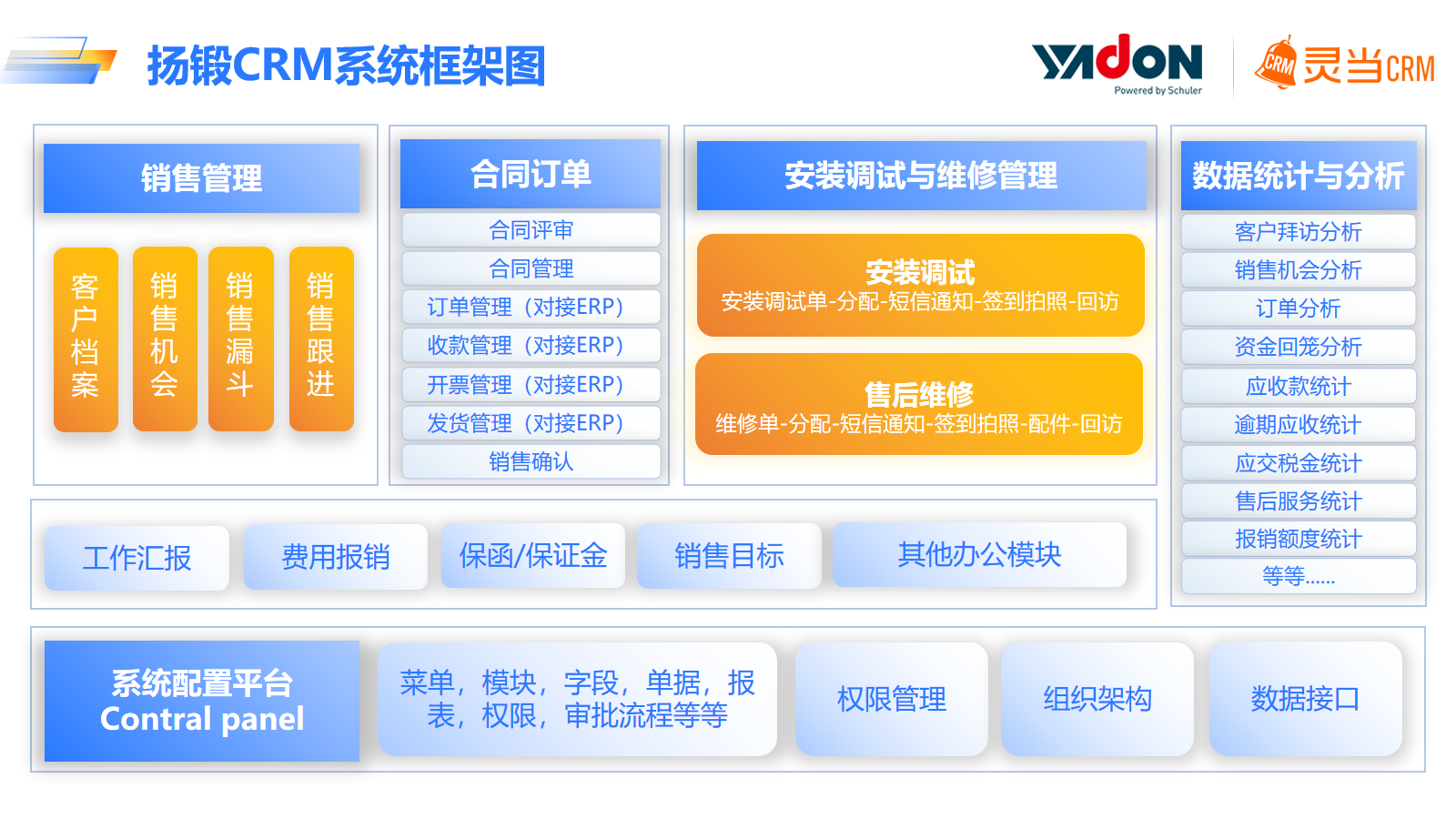 扬锻CRM系统框架图

YADON
Powered by Schuler

CRM 灵当CRM

销售管理

客户档案

销售机会

销售漏斗

销售跟进

合同订单

合同评审

合同管理

订单管理（对接ERP）

收款管理（对接ERP）

开票管理（对接ERP）

发货管理（对接ERP）

销售确认

安装调试与维修管理

安装调试
安装调试单-分配-短信通知-签到拍照-回访

售后维修
维修单-分配-短信通知-签到拍照-配件-回访

数据统计与分析

客户拜访分析

销售机会分析

订单分析

资金回笼分析

应收款统计

逾期应收统计

应交税金统计

售后服务统计

报销额度统计

等等......

工作汇报

费用报销

保函/保证金

销售目标

其他办公模块

系统配置平台
Contral panel

菜单，模块，字段，单据，报表，权限，审批流程等等

权限管理

组织架构

数据接口